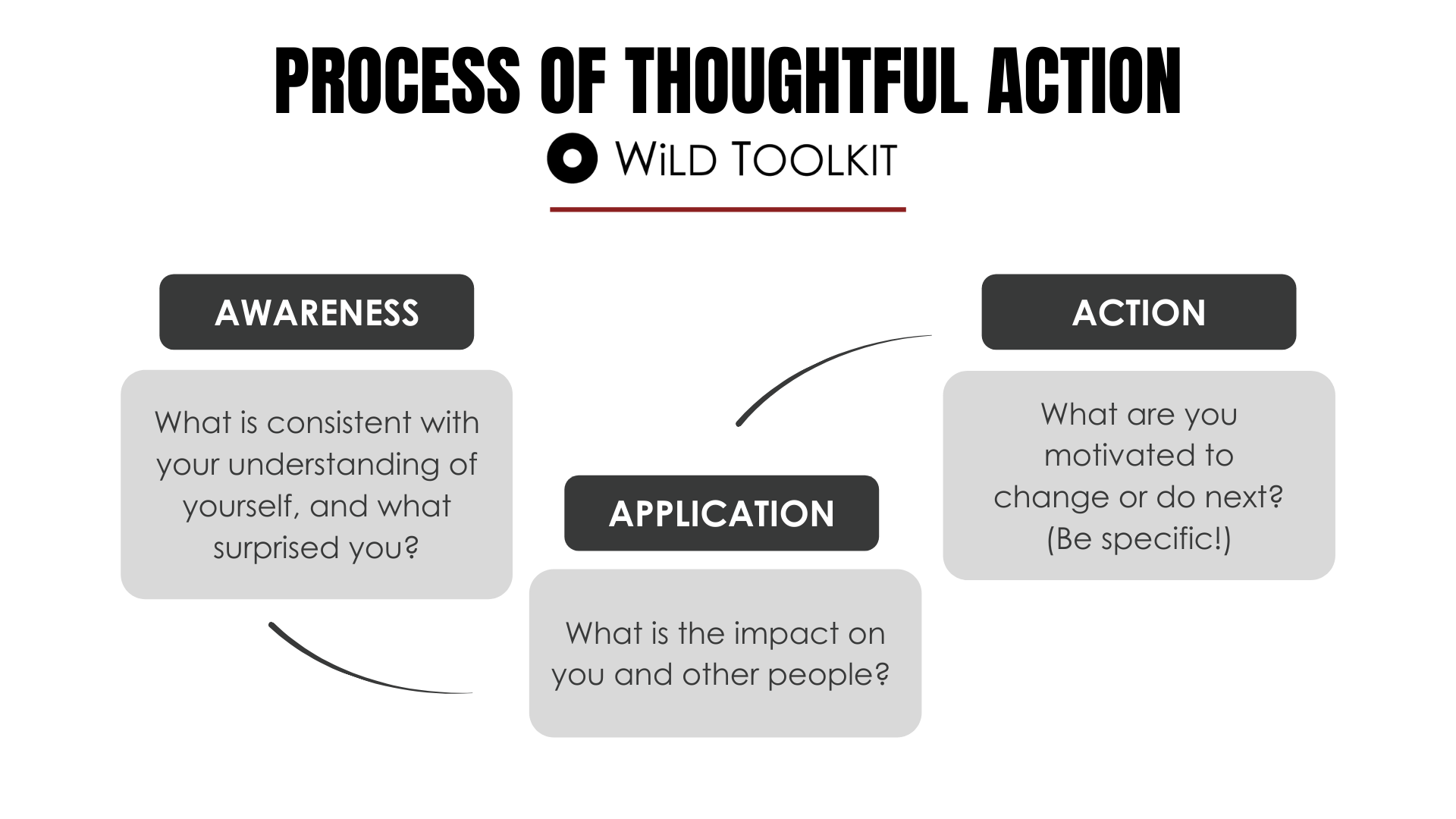 PROCESS OF THOUGHTFUL ACTION

WiLD TOOLKIT

AWARENESS

What is consistent with your understanding of yourself, and what surprised you?

APPLICATION

What is the impact on you and other people?

ACTION

What are you motivated to change or do next? (Be specific!)